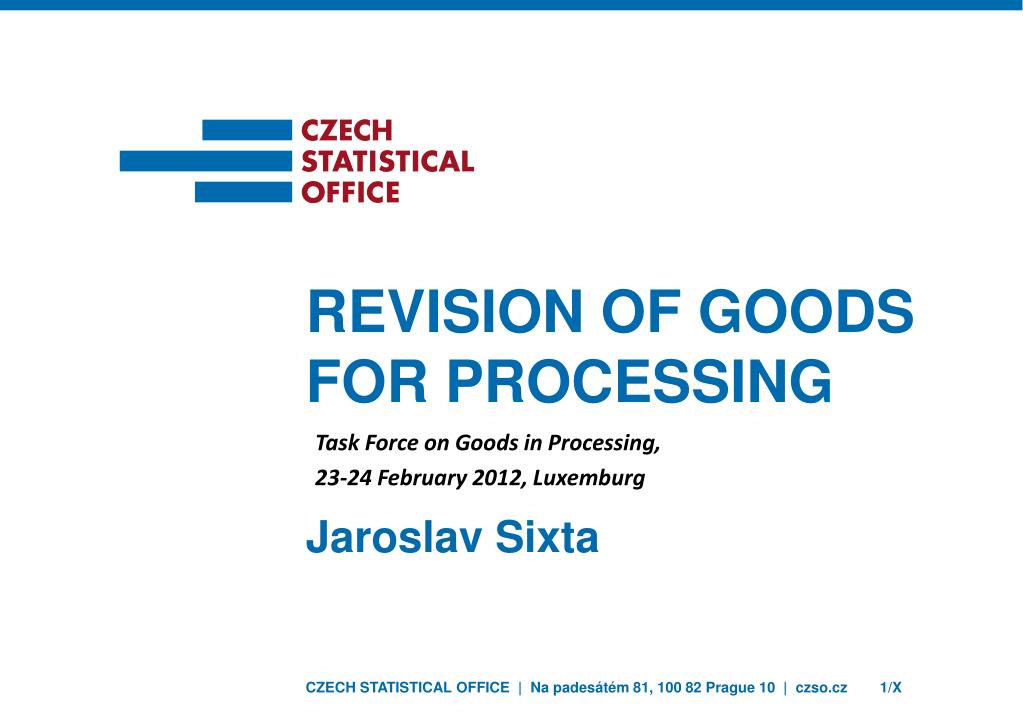 CZECH
STATISTICAL
OFFICE

REVISION OF GOODS FOR PROCESSING

Task Force on Goods in Processing,
23-24 February 2012, Luxemburg

Jaroslav Sixta

CZECH STATISTICAL OFFICE | Na padesátém 81, 100 82 Prague 10 | czso.cz 1/X